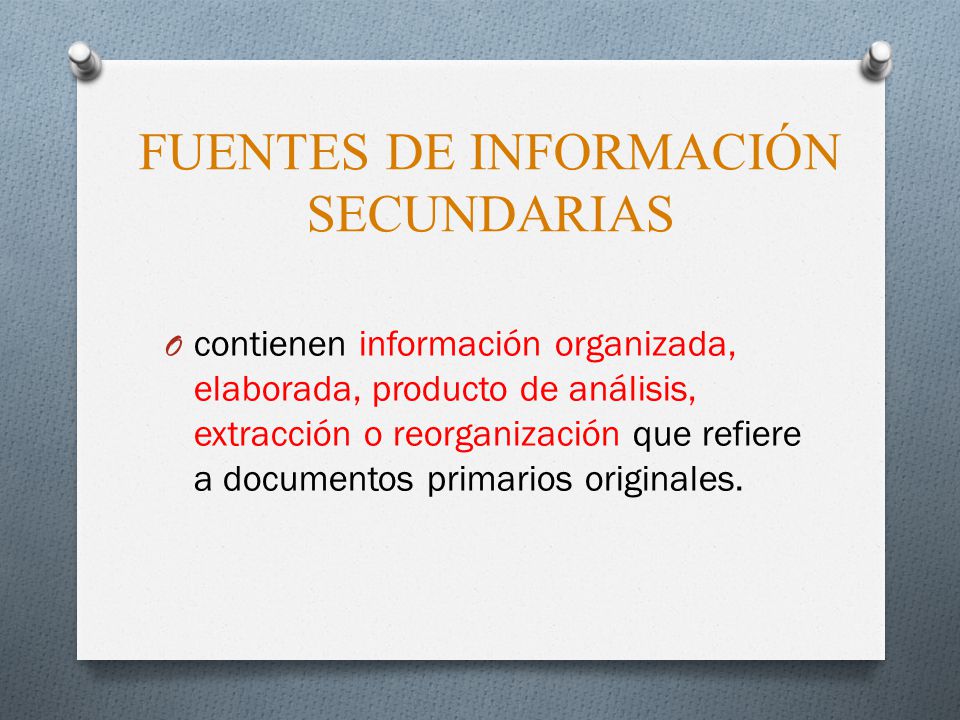 FUENTES DE INFORMACIÓN SECUNDARIAS

O contienen información organizada, elaborada, producto de análisis, extracción o reorganización que refiere a documentos primarios originales.